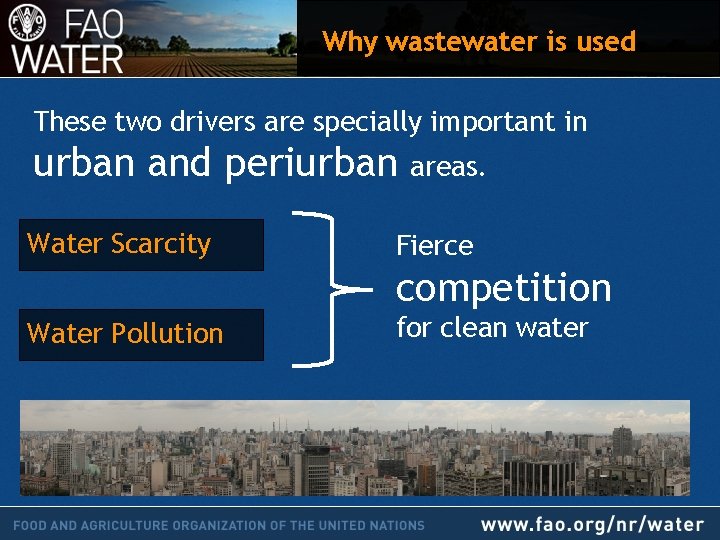 FAO WATER

Why wastewater is used

These two drivers are specially important in urban and periurban areas.

Water Scarcity

Water Pollution

Fierce competition for clean water

FOOD AND AGRICULTURE ORGANIZATION OF THE UNITED NATIONS

www.fao.org/nr/water